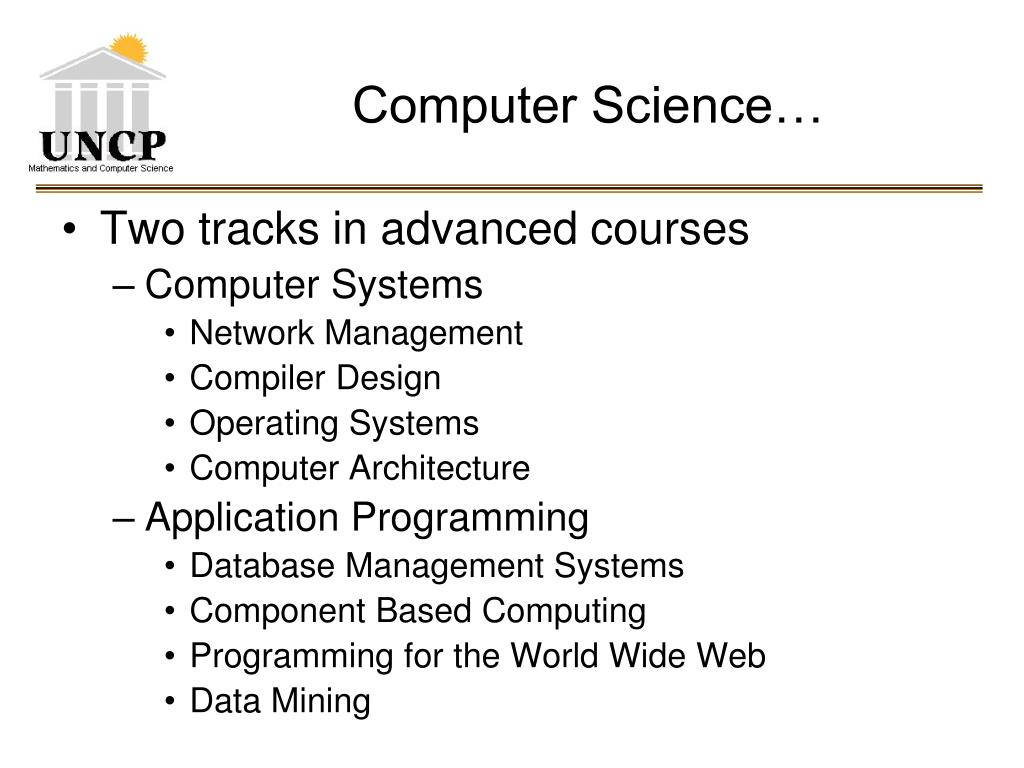 UNCP
Mathematics and Computer Science

Computer Science…

• Two tracks in advanced courses
– Computer Systems
• Network Management
• Compiler Design
• Operating Systems
• Computer Architecture
– Application Programming
• Database Management Systems
• Component Based Computing
• Programming for the World Wide Web
• Data Mining